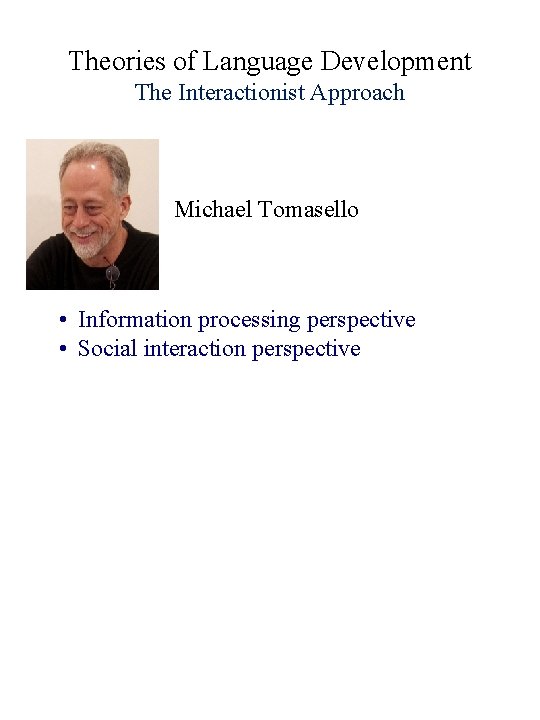 Theories of Language Development
The Interactionist Approach

Michael Tomasello

• Information processing perspective
• Social interaction perspective